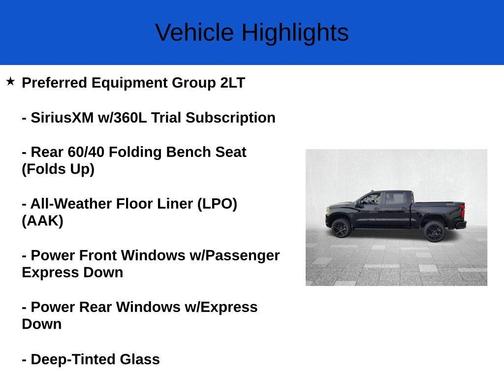 Vehicle Highlights

★ Preferred Equipment Group 2LT

- SiriusXM w/360L Trial Subscription

- Rear 60/40 Folding Bench Seat (Folds Up)

- All-Weather Floor Liner (LPO) (AAK)

- Power Front Windows w/Passenger Express Down

- Power Rear Windows w/Express Down

- Deep-Tinted Glass